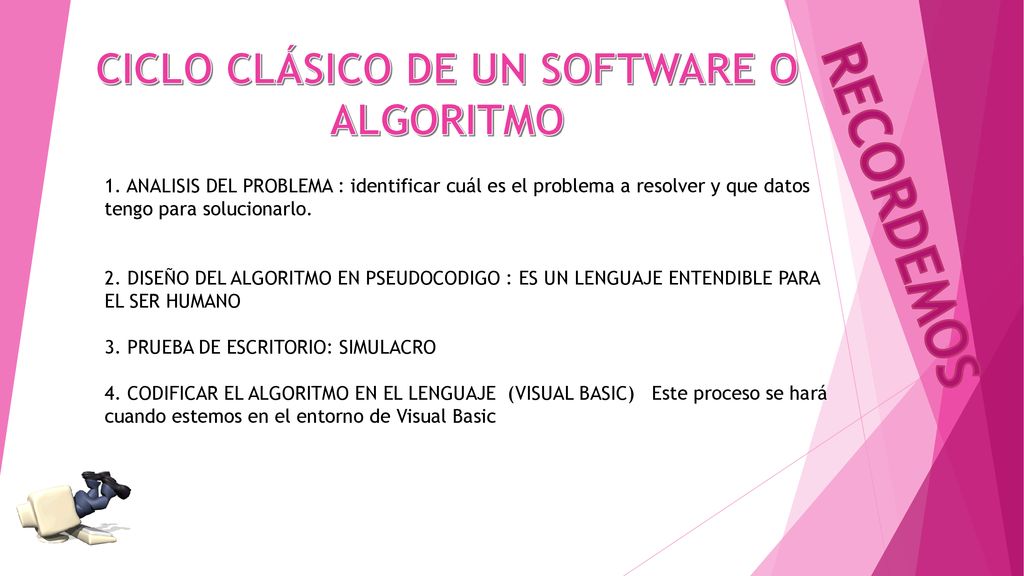 CICLO CLÁSICO DE UN SOFTWARE O ALGORITMO

RECORDEMOS

1. ANALISIS DEL PROBLEMA : identificar cuál es el problema a resolver y que datos tengo para solucionarlo.

2. DISEÑO DEL ALGORITMO EN PSEUDOCODIGO : ES UN LENGUAJE ENTENDIBLE PARA EL SER HUMANO

3. PRUEBA DE ESCRITORIO: SIMULACRO

4. CODIFICAR EL ALGORITMO EN EL LENGUAJE (VISUAL BASIC) Este proceso se hará cuando estemos en el entorno de Visual Basic